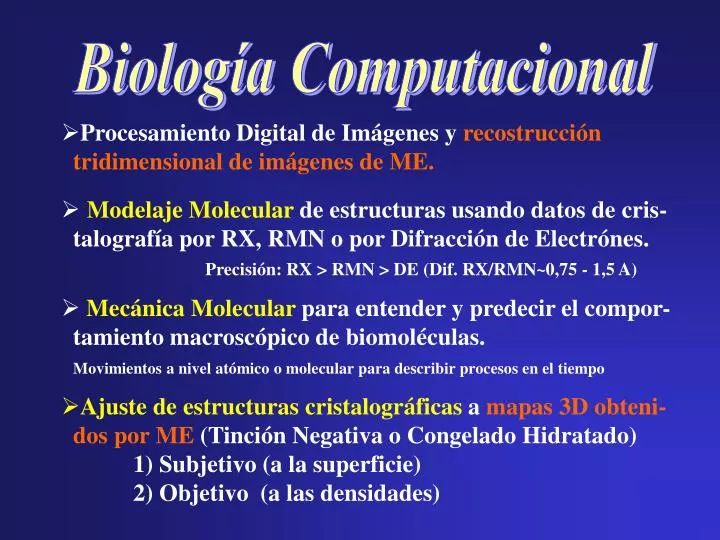 Biología Computacional

➢Procesamiento Digital de Imágenes y recostrucción tridimensional de imágenes de ME.

➢ Modelaje Molecular de estructuras usando datos de cristalografía por RX, RMN o por Difracción de Electrónes.

Precisión: RX > RMN > DE (Dif. RX/RMN~0,75 - 1,5 A)

➢ Mecánica Molecular para entender y predecir el comportamiento macroscópico de biomoléculas.

Movimientos a nivel atómico o molecular para describir procesos en el tiempo

➢Ajuste de estructuras cristalográficas a mapas 3D obtenidos por ME (Tinción Negativa o Congelado Hidratado)

1) Subjetivo (a la superficie)

2) Objetivo (a las densidades)